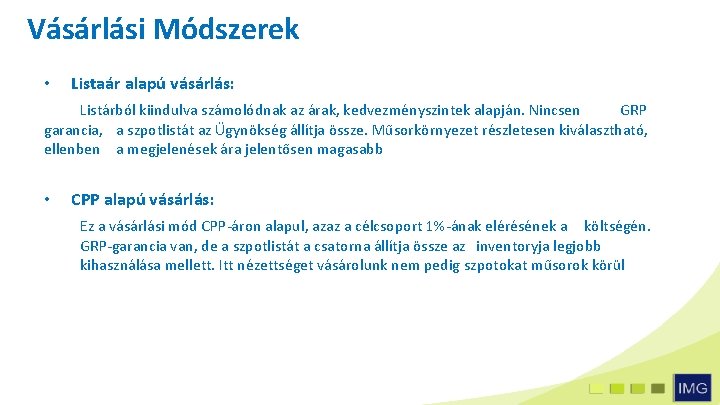 Vásárlási Módszerek

• Listaár alapú vásárlás:

Listárból kiindulva számolódnak az árak, kedvezményszintek alapján. Nincsen GRP garancia, a szpotlistát az Ügynökség állítja össze. Műsorkörnyezet részletesen kiválasztható, ellenben a megjelenések ára jelentősen magasabb

• CPP alapú vásárlás:

Ez a vásárlási mód CPP-áron alapul, azaz a célcsoport 1%-ának elérésének a költségén. GRP-garancia van, de a szpotlistát a csatorna állítja össze az inventoryja legjobb kihasználása mellett. Itt nézettséget vásárolunk nem pedig szpotokat műsorok körül

IMG